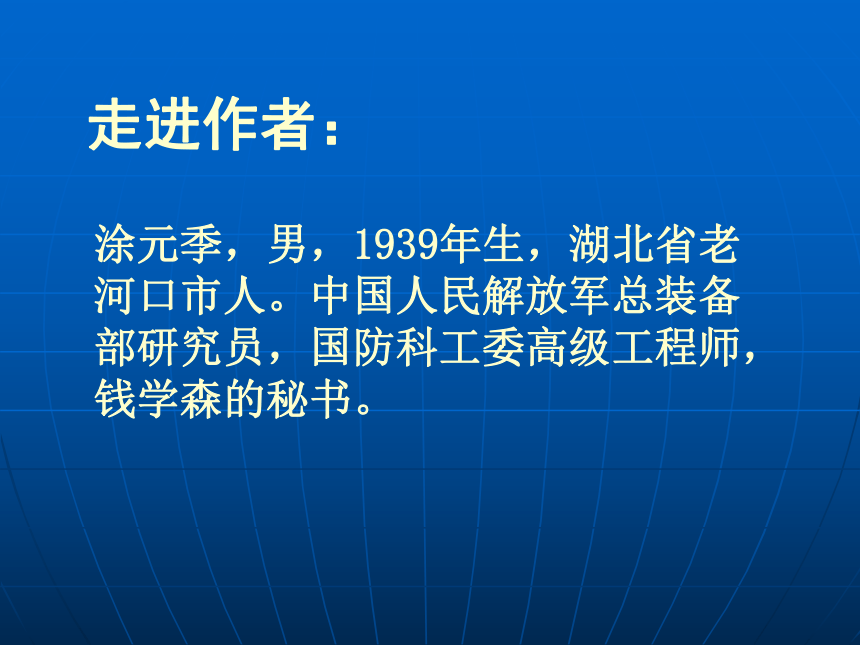 走进作者：

涂元季，男，1939年生，湖北省老河口市人。中国人民解放军总装备部研究员，国防科工委高级工程师，钱学森的秘书。